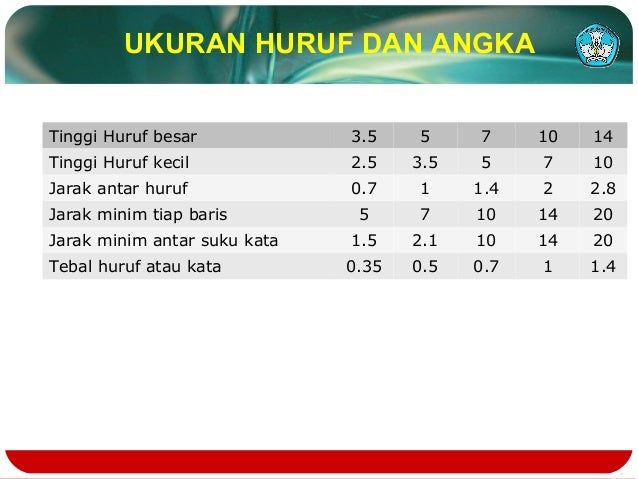 UKURAN HURUF DAN ANGKA

| Tinggi Huruf besar | 3.5 | 5 | 7 | 10 | 14 |
|---|---|---|---|---|---|
| Tinggi Huruf kecil | 2.5 | 3.5 | 5 | 7 | 10 |
| Jarak antar huruf | 0.7 | 1 | 1.4 | 2 | 2.8 |
| Jarak minim tiap baris | 5 | 7 | 10 | 14 | 20 |
| Jarak minim antar suku kata | 1.5 | 2.1 | 10 | 14 | 20 |
| Tebal huruf atau kata | 0.35 | 0.5 | 0.7 | 1 | 1.4 |